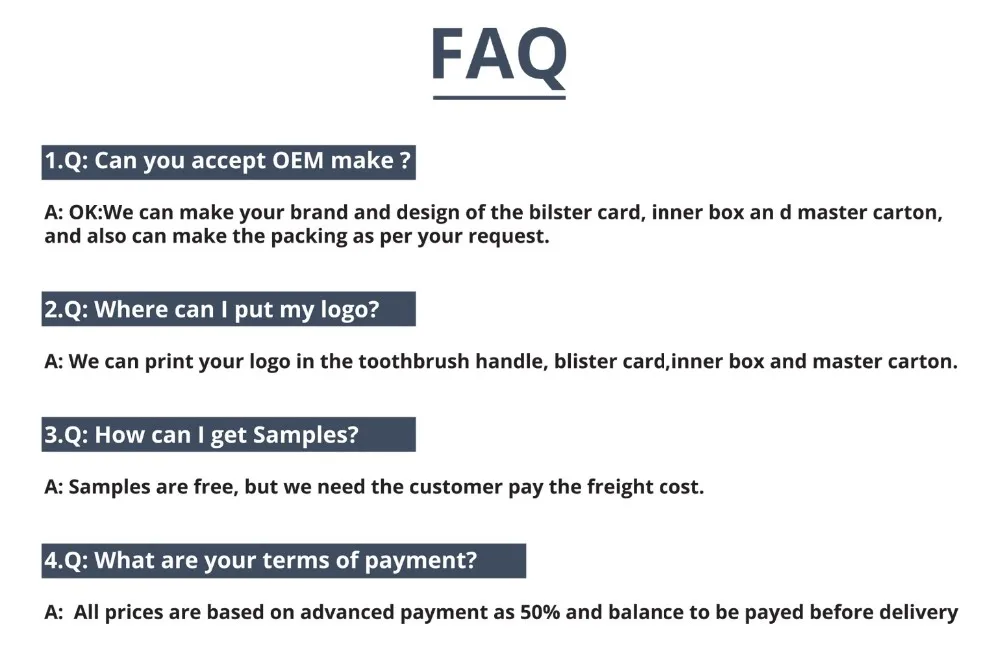 FAQ

1.Q: Can you accept OEM make ?

A: OK:We can make your brand and design of the bilster card, inner box an d master carton, and also can make the packing as per your request.

2.Q: Where can I put my logo?

A: We can print your logo in the toothbrush handle, blister card,inner box and master carton.

3.Q: How can I get Samples?

A: Samples are free, but we need the customer pay the freight cost.

4.Q: What are your terms of payment?

A: All prices are based on advanced payment as 50% and balance to be payed before delivery